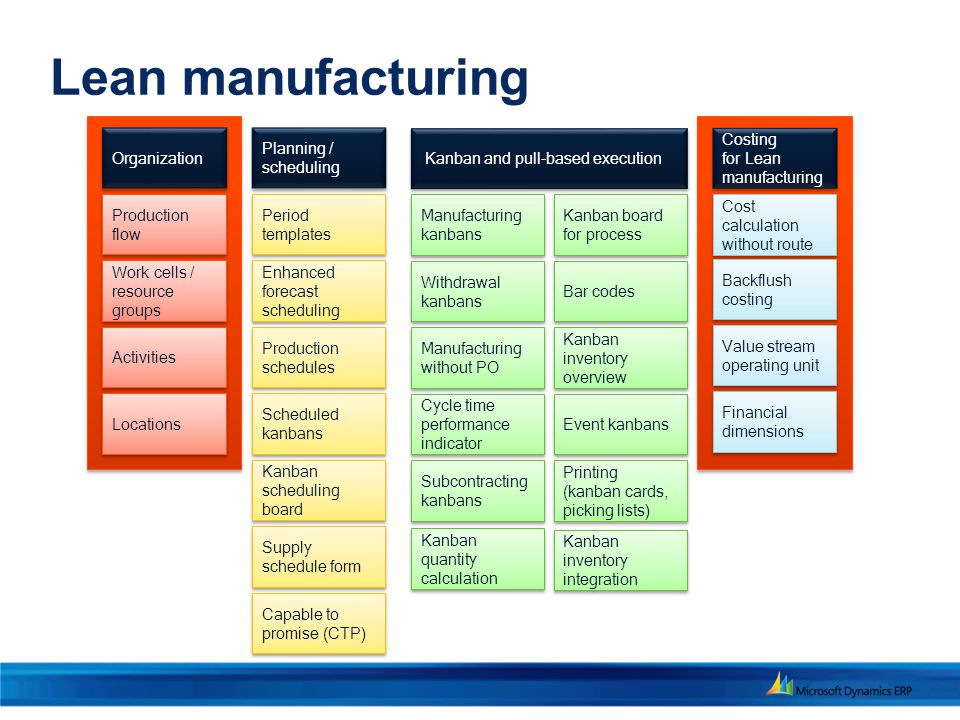 Lean manufacturing

Organization

Production flow

Work cells / resource groups

Activities

Locations

Planning / scheduling

Period templates

Enhanced forecast scheduling

Production schedules

Scheduled kanbans

Kanban scheduling board

Supply schedule form

Capable to promise (CTP)

Kanban and pull-based execution

Manufacturing kanbans

Withdrawal kanbans

Manufacturing without PO

Cycle time performance indicator

Subcontracting kanbans

Kanban quantity calculation

Kanban board for process

Bar codes

Kanban inventory overview

Event kanbans

Printing (kanban cards, picking lists)

Kanban inventory integration

Costing for Lean manufacturing

Cost calculation without route

Backflush costing

Value stream operating unit

Financial dimensions

Microsoft Dynamics ERP